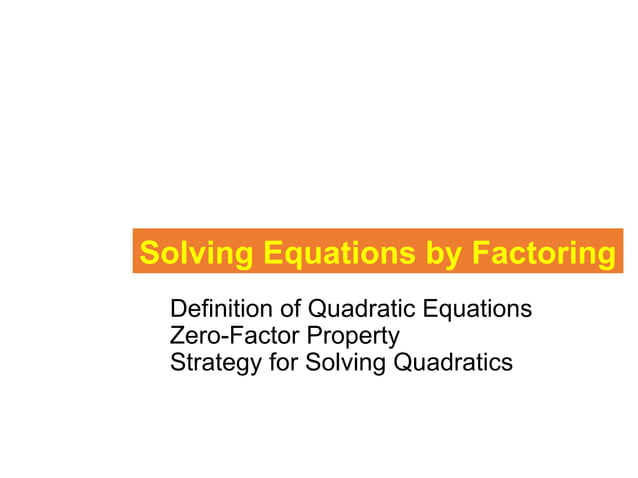 Solving Equations by Factoring

Definition of Quadratic Equations
Zero-Factor Property
Strategy for Solving Quadratics